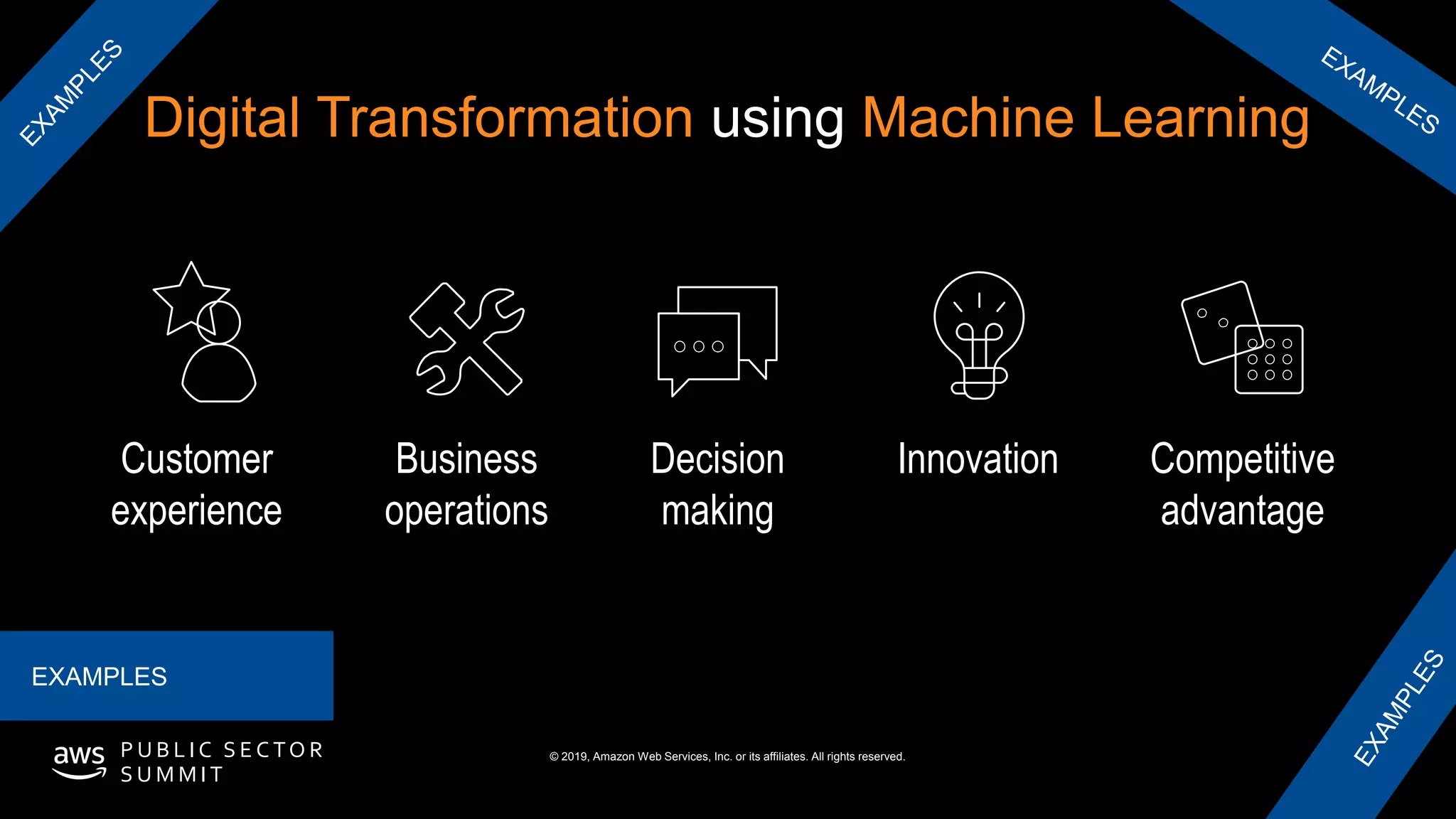 EXAMPLES

EXAMPLES

Digital Transformation using Machine Learning

Customer experience

Business operations

Decision making

Innovation

Competitive advantage

EXAMPLES

EXAMPLES

aws PUBLIC SECTOR SUMMIT

© 2019, Amazon Web Services, Inc. or its affiliates. All rights reserved.